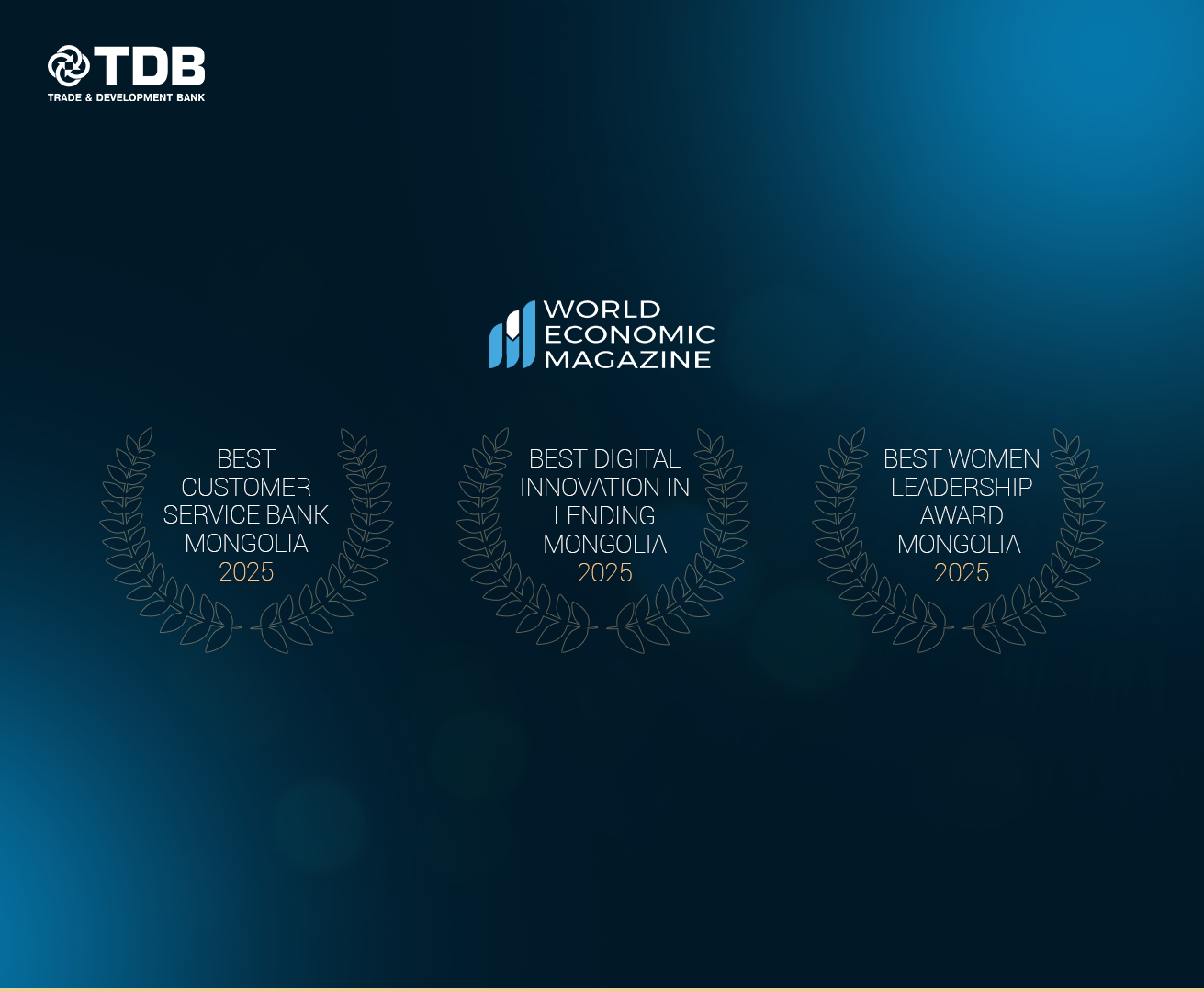 TDB
TRADE & DEVELOPMENT BANK

WORLD ECONOMIC MAGAZINE

BEST CUSTOMER SERVICE BANK MONGOLIA 2025

BEST DIGITAL INNOVATION IN LENDING MONGOLIA 2025

BEST WOMEN LEADERSHIP AWARD MONGOLIA 2025